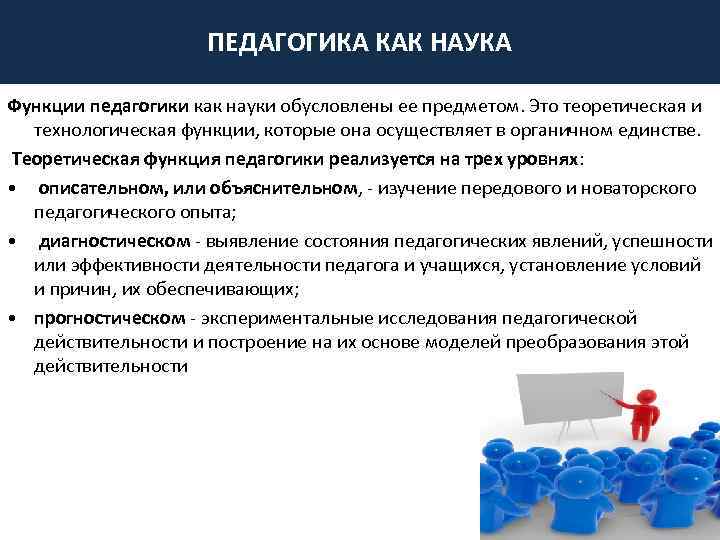 ПЕДАГОГИКА КАК НАУКА

Функции педагогики как науки обусловлены ее предметом. Это теоретическая и технологическая функции, которые она осуществляет в органичном единстве.

Теоретическая функция педагогики реализуется на трех уровнях:

• описательном, или объяснительном, - изучение передового и новаторского педагогического опыта;

• диагностическом - выявление состояния педагогических явлений, успешности или эффективности деятельности педагога и учащихся, установление условий и причин, их обеспечивающих;

• прогностическом - экспериментальные исследования педагогической действительности и построение на их основе моделей преобразования этой действительности